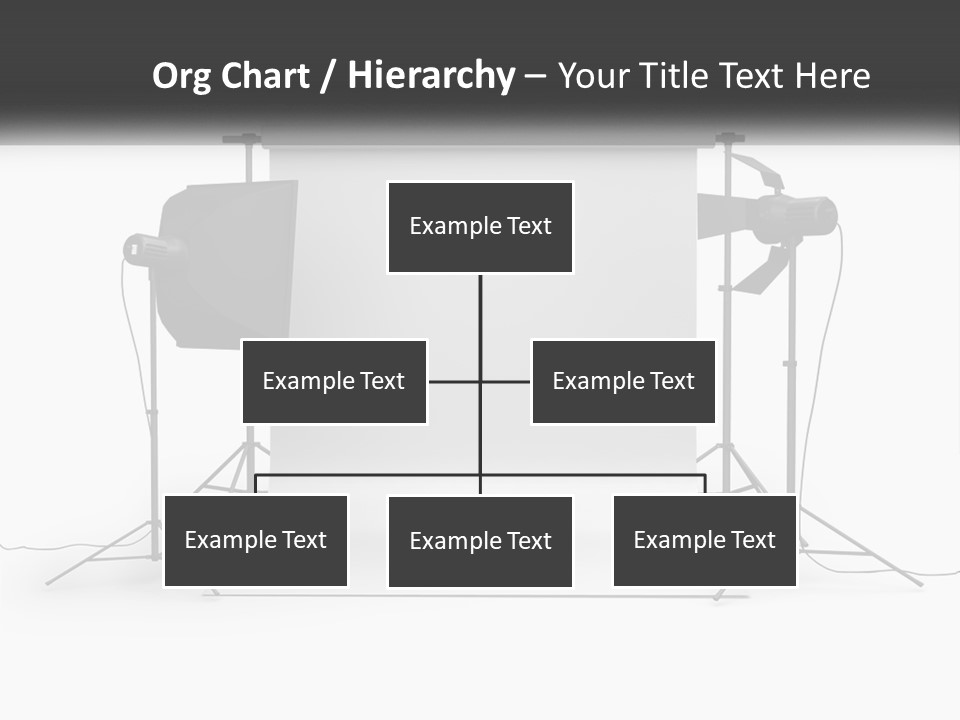 Org Chart / Hierarchy – Your Title Text Here

Example Text

Example Text

Example Text

Example Text

Example Text

Example Text